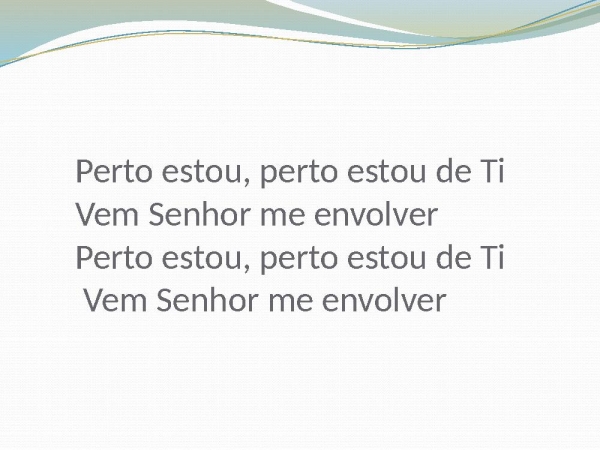 Perto estou, perto estou de Ti
Vem Senhor me envolver
Perto estou, perto estou de Ti
Vem Senhor me envolver